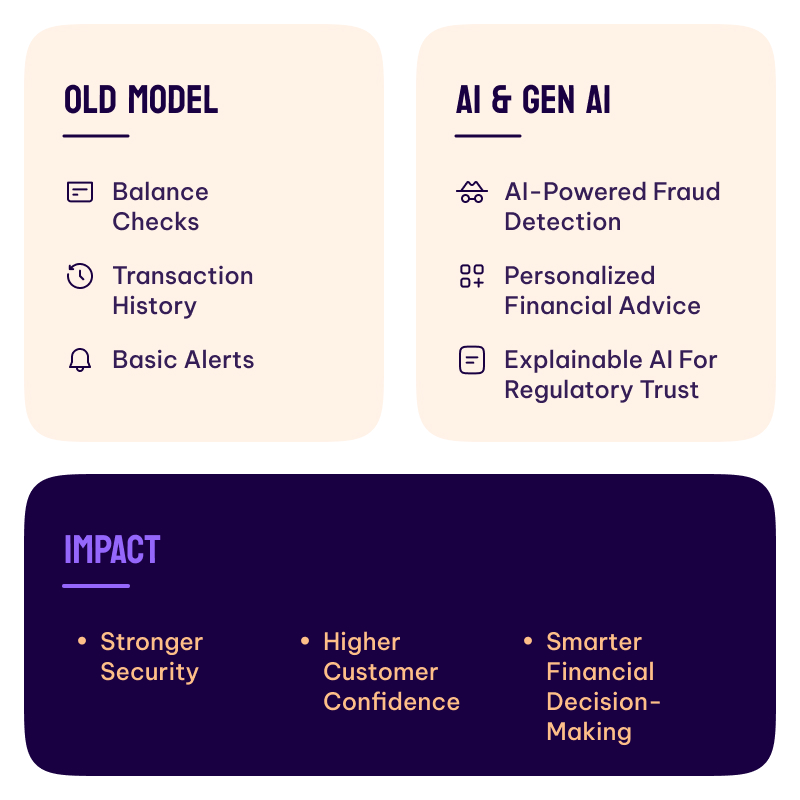 OLD MODEL

Balance Checks

Transaction History

Basic Alerts

AI & GEN AI

AI-Powered Fraud Detection

Personalized Financial Advice

Explainable AI For Regulatory Trust

IMPACT

• Stronger Security

• Higher Customer Confidence

• Smarter Financial Decision-Making